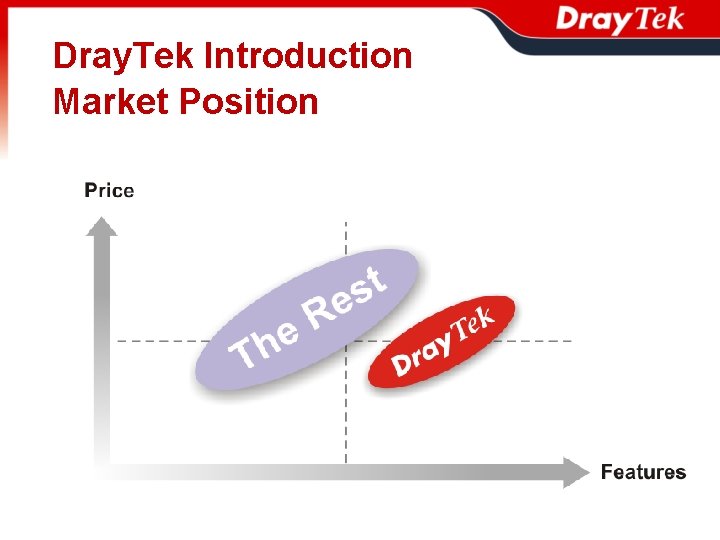 DrayTek

DrayTek Introduction
Market Position

Price

The Rest

DrayTek

Features